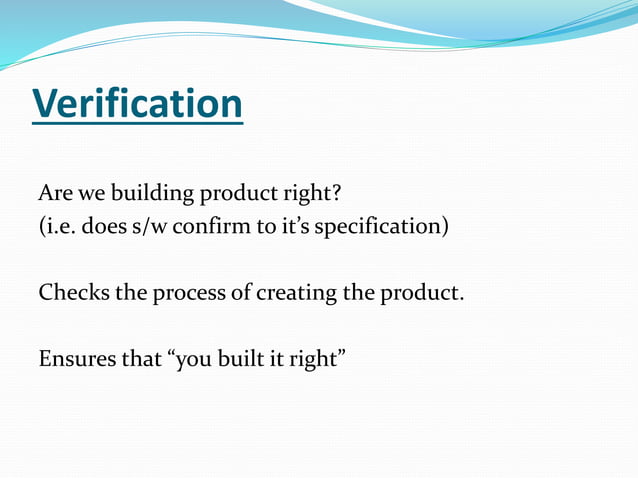 Verification

Are we building product right?
(i.e. does s/w confirm to it’s specification)

Checks the process of creating the product.

Ensures that “you built it right”